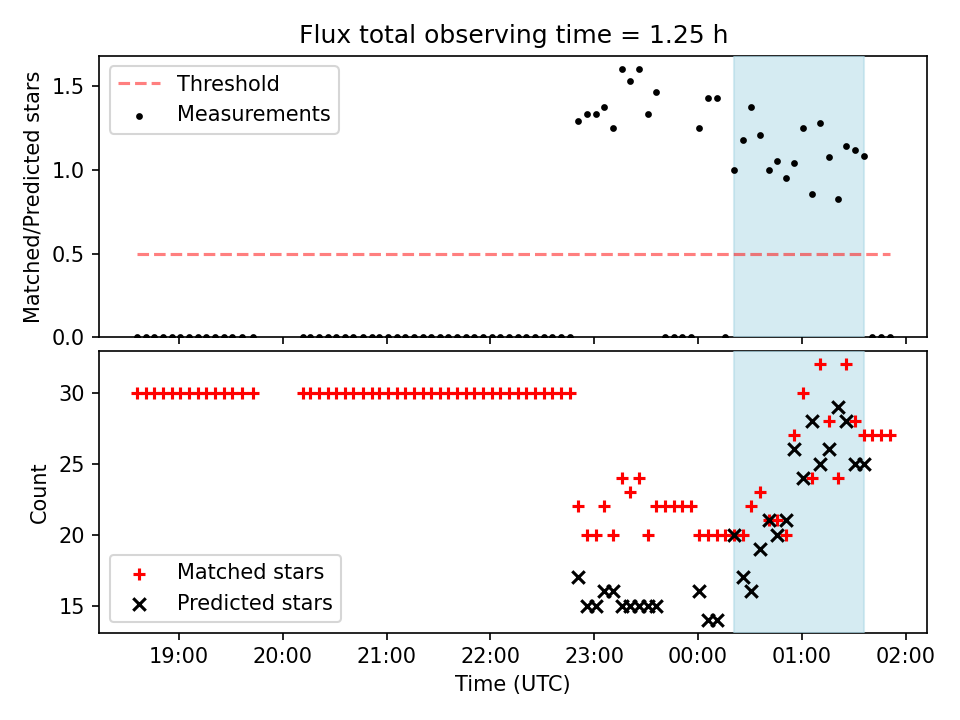 Flux total observing time = 1.25 h

Threshold
Measurements

Matched/Predicted stars
1.5
1.0
0.5
0.0

Count
30
25
20
15

Matched stars
Predicted stars

19:00
20:00
21:00
22:00
23:00
00:00
01:00
02:00
Time (UTC)